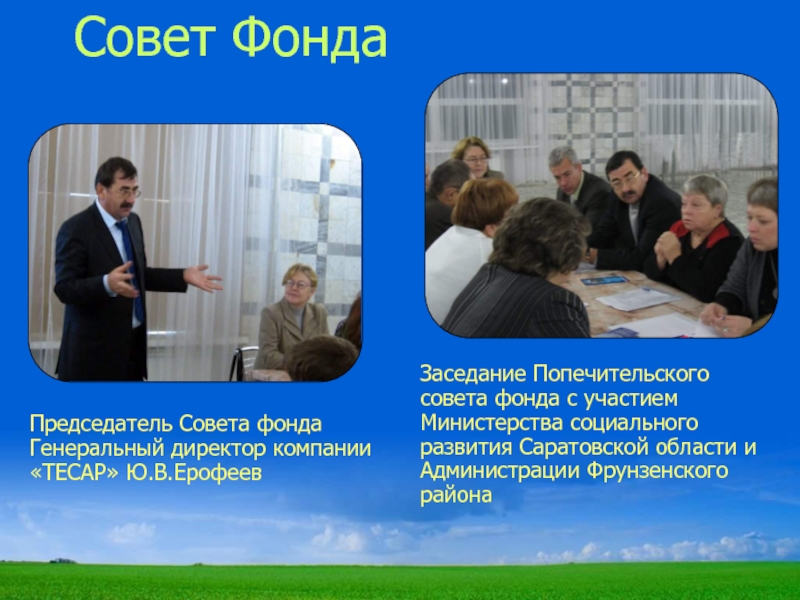 Совет Фонда

Председатель Совета фонда Генеральный директор компании «ТЕСАР» Ю.В.Ерофеев

Заседание Попечительского совета фонда с участием Министерства социального развития Саратовской области и Администрации Фрунзенского района